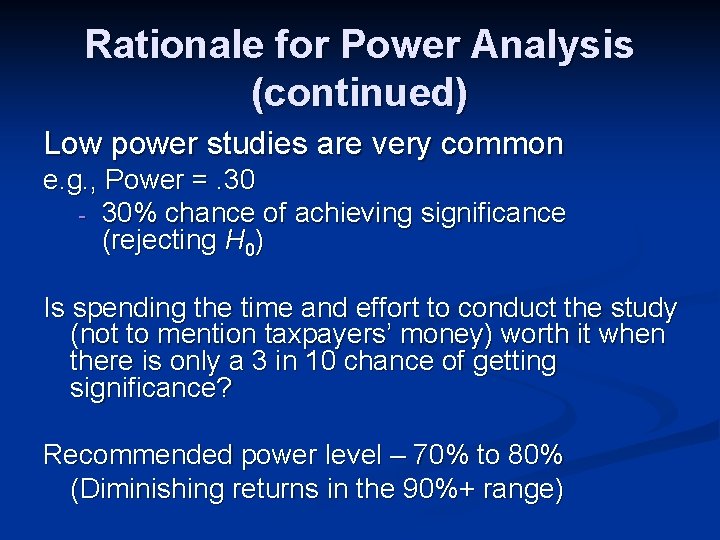 Rationale for Power Analysis (continued)

Low power studies are very common

e.g., Power = .30

- 30% chance of achieving significance (rejecting $H_0$)

Is spending the time and effort to conduct the study (not to mention taxpayers' money) worth it when there is only a 3 in 10 chance of getting significance?

Recommended power level – 70% to 80% (Diminishing returns in the 90%+ range)